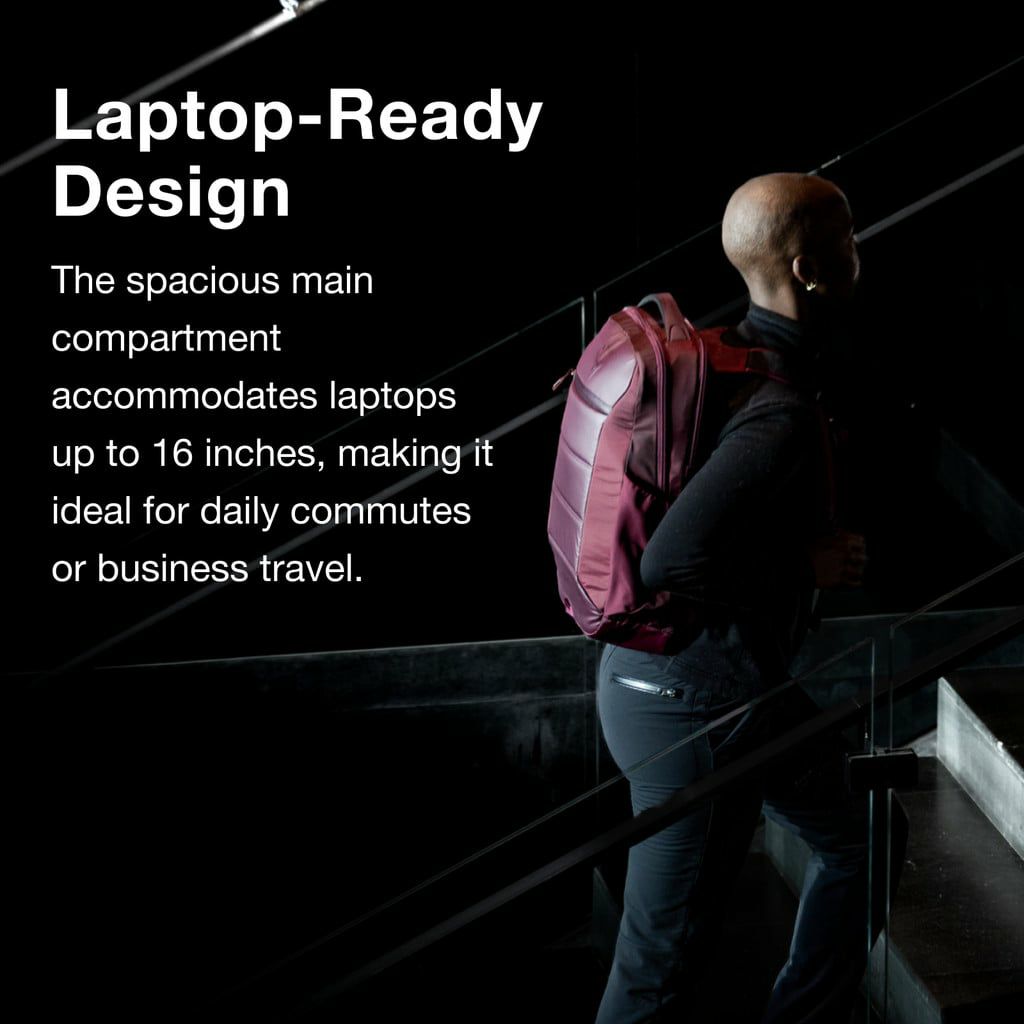 Laptop-Ready Design

The spacious main compartment accommodates laptops up to 16 inches, making it ideal for daily commutes or business travel.